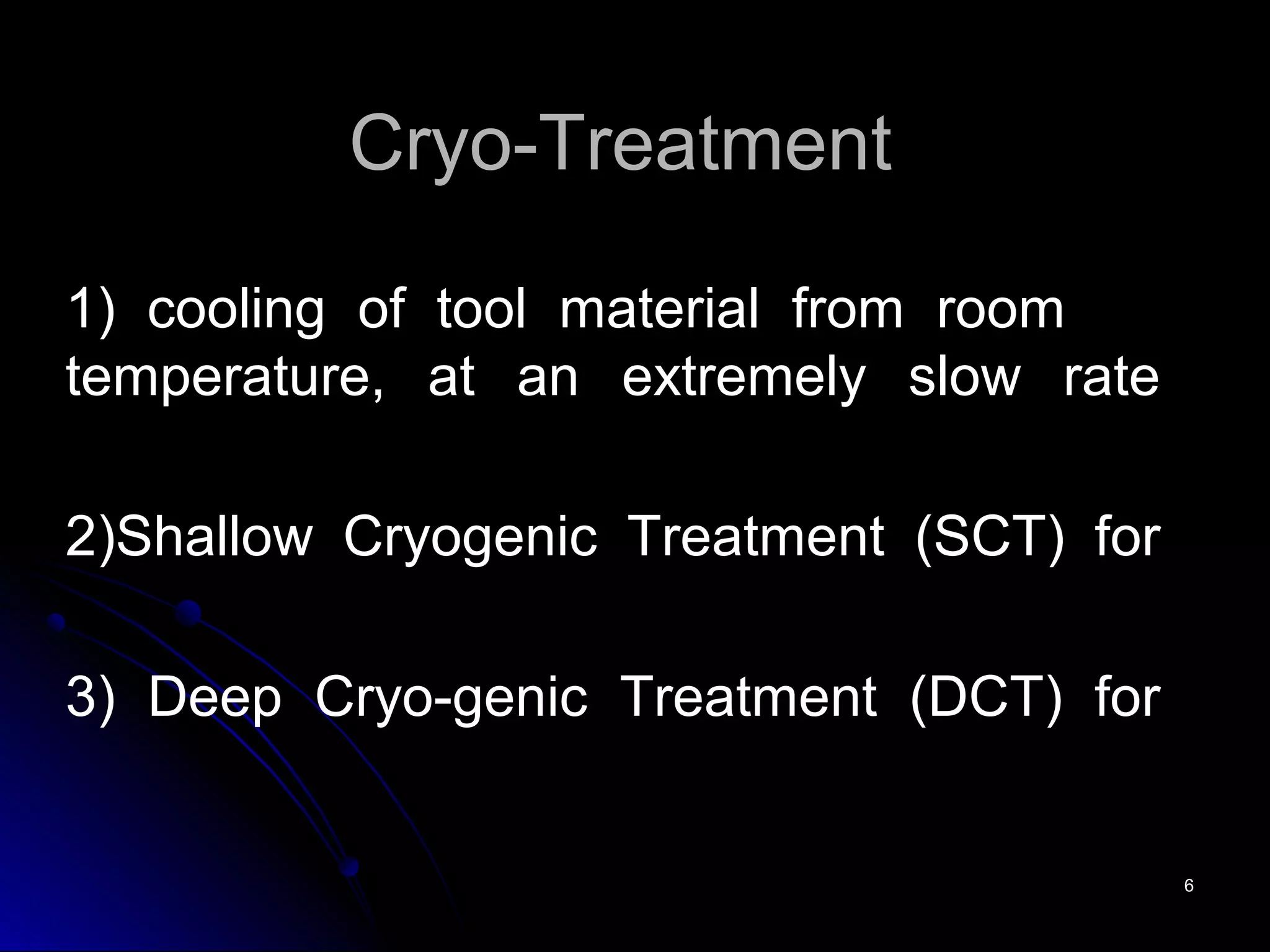 Cryo-Treatment

1) cooling of tool material from room temperature, at an extremely slow rate

2)Shallow Cryogenic Treatment (SCT) for

3) Deep Cryo-genic Treatment (DCT) for

6